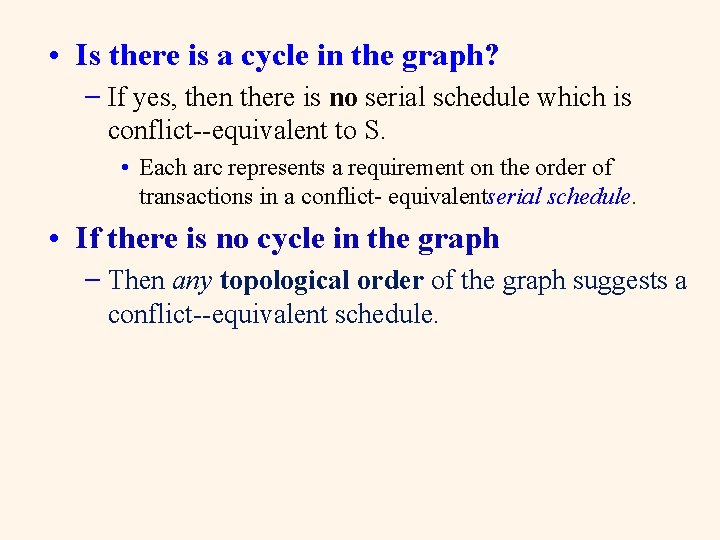 • Is there is a cycle in the graph?

– If yes, then there is no serial schedule which is conflict--equivalent to S.

• Each arc represents a requirement on the order of transactions in a conflict- equivalentserial schedule.

• If there is no cycle in the graph

– Then any topological order of the graph suggests a conflict--equivalent schedule.